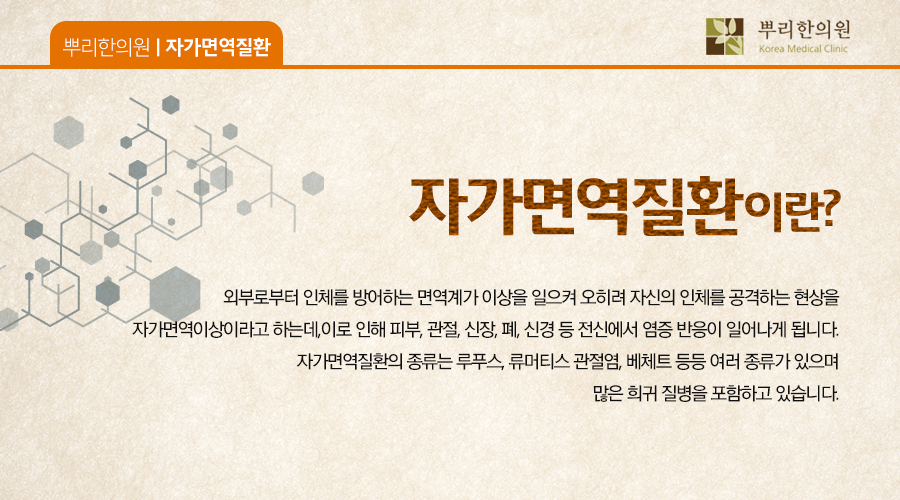 뿌리한의원 | 자가면역질환

뿌리한의원
Korea Medical Clinic

자가면역질환이란?

외부로부터 인체를 방어하는 면역계가 이상을 일으켜 오히려 자신의 인체를 공격하는 현상을 자가면역이상이라고 하는데,이로 인해 피부, 관절, 신장, 폐, 신경 등 전신에서 염증 반응이 일어나게 됩니다. 자가면역질환의 종류는 루푸스, 류머티스 관절염, 베체트 등등 여러 종류가 있으며 많은 희귀 질병을 포함하고 있습니다.